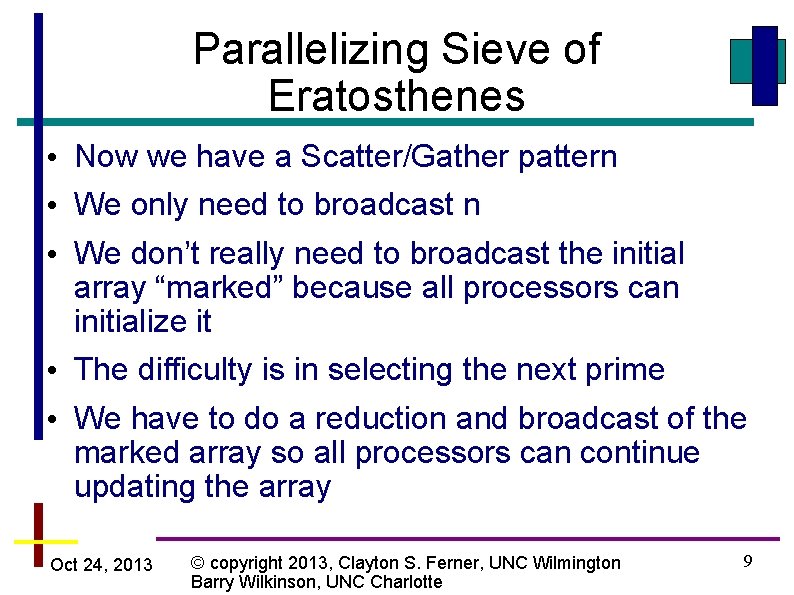 Parallelizing Sieve of Eratosthenes

• Now we have a Scatter/Gather pattern
• We only need to broadcast n
• We don’t really need to broadcast the initial array “marked” because all processors can initialize it
• The difficulty is in selecting the next prime
• We have to do a reduction and broadcast of the marked array so all processors can continue updating the array

Oct 24, 2013

© copyright 2013, Clayton S. Ferner, UNC Wilmington
Barry Wilkinson, UNC Charlotte

9